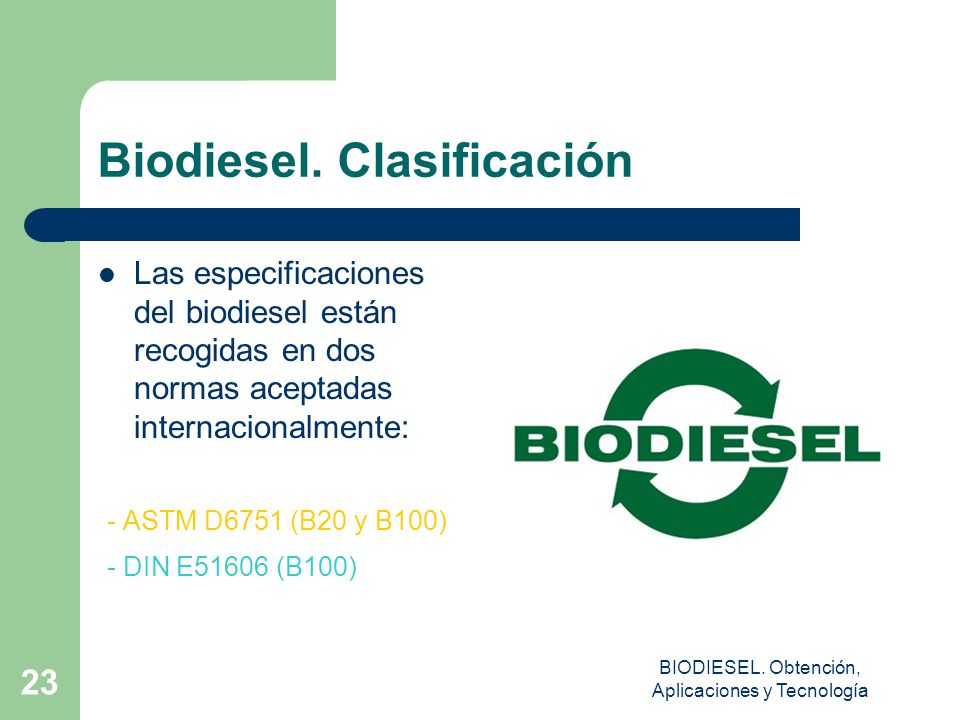 Biodiesel. Clasificación

Las especificaciones del biodiesel están recogidas en dos normas aceptadas internacionalmente:

- ASTM D6751 (B20 y B100)

- DIN E51606 (B100)

BIODIESEL

23

BIODIESEL. Obtención, Aplicaciones y Tecnología